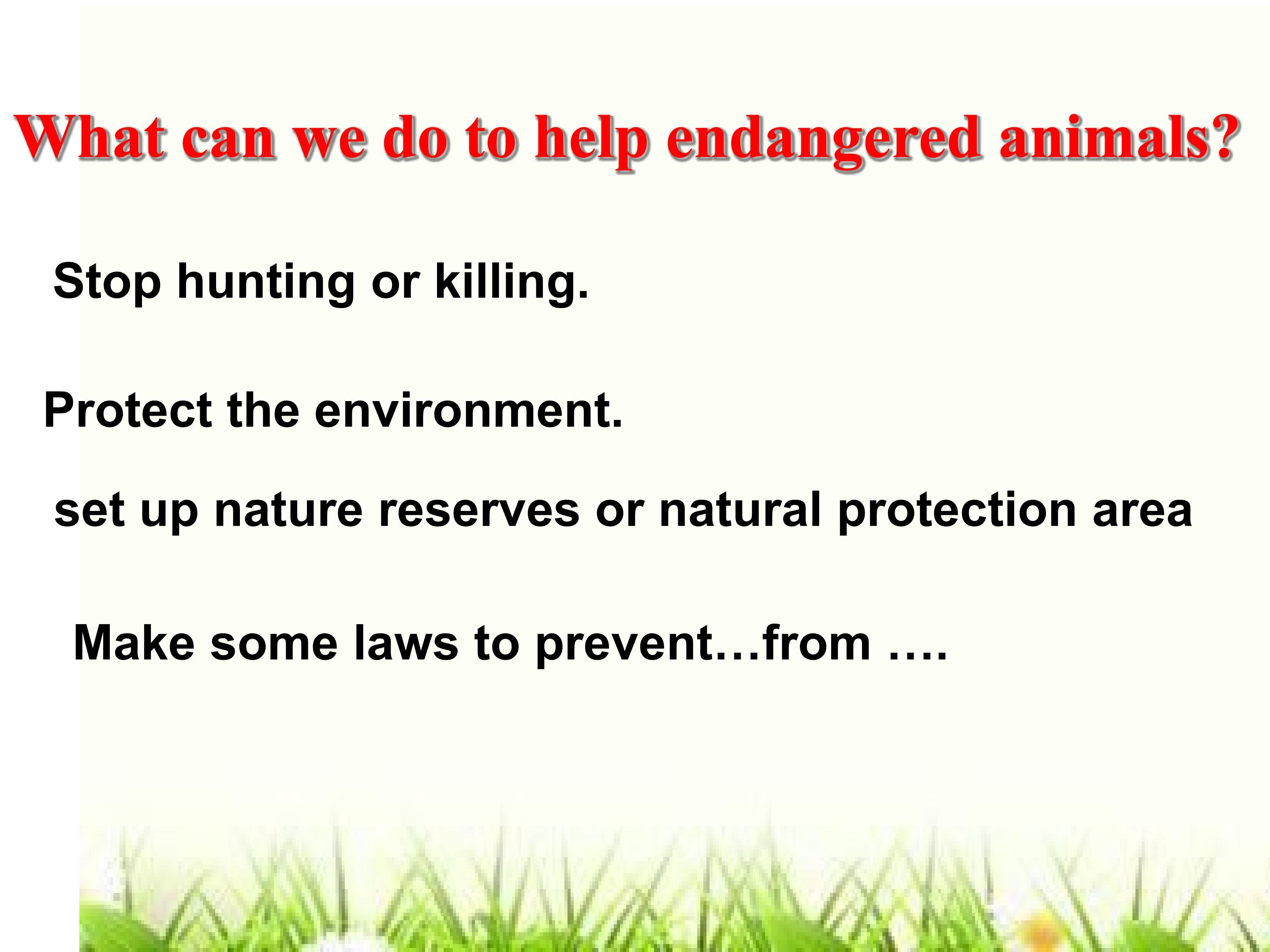 What can we do to help endangered animals?

Stop hunting or killing.

Protect the environment.

set up nature reserves or natural protection area

Make some laws to prevent…from ….